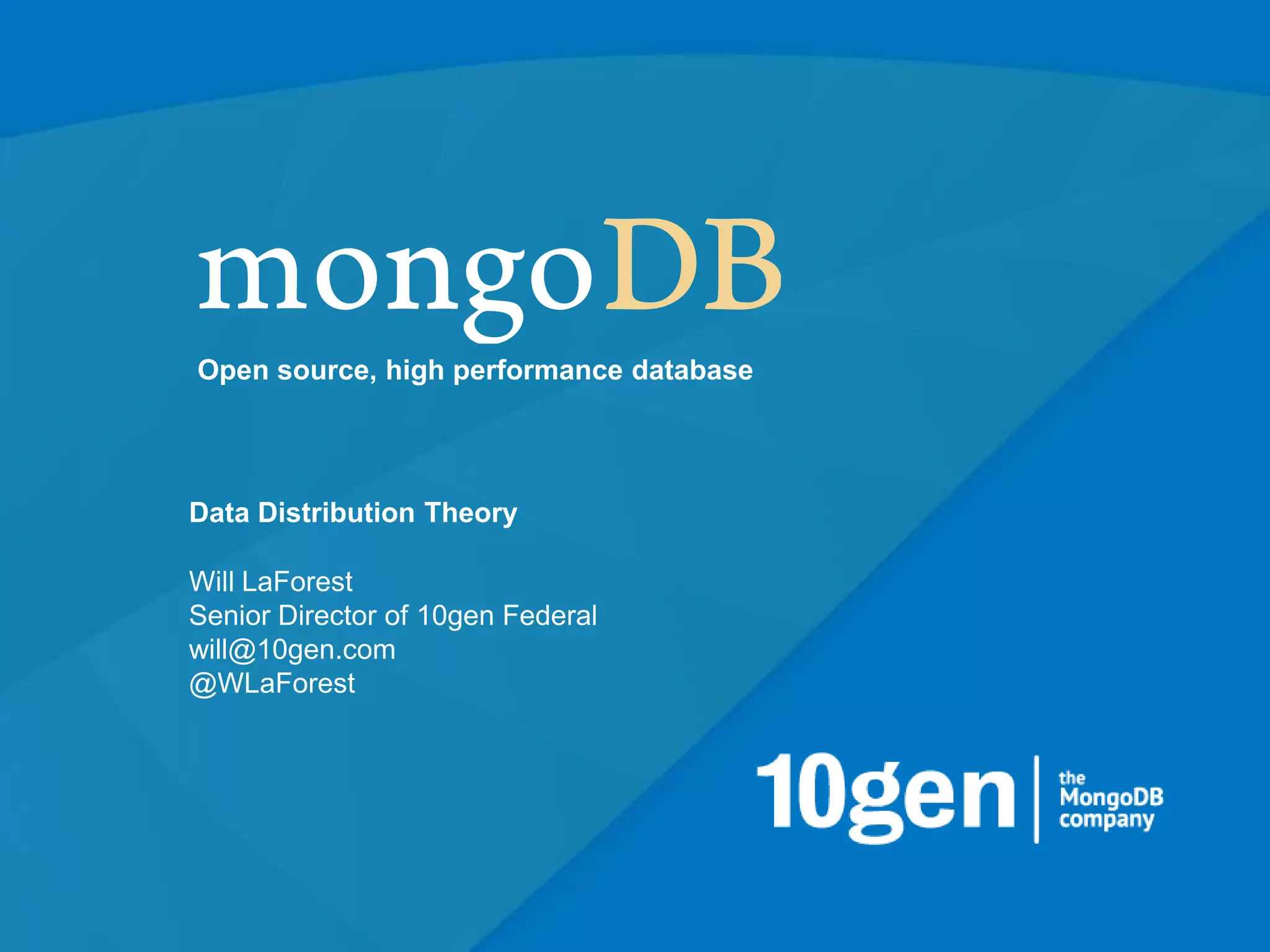 mongoDB

Open source, high performance database

Data Distribution Theory

Will LaForest
Senior Director of 10gen Federal
will@10gen.com
@WLaForest

10gen | the MongoDB company